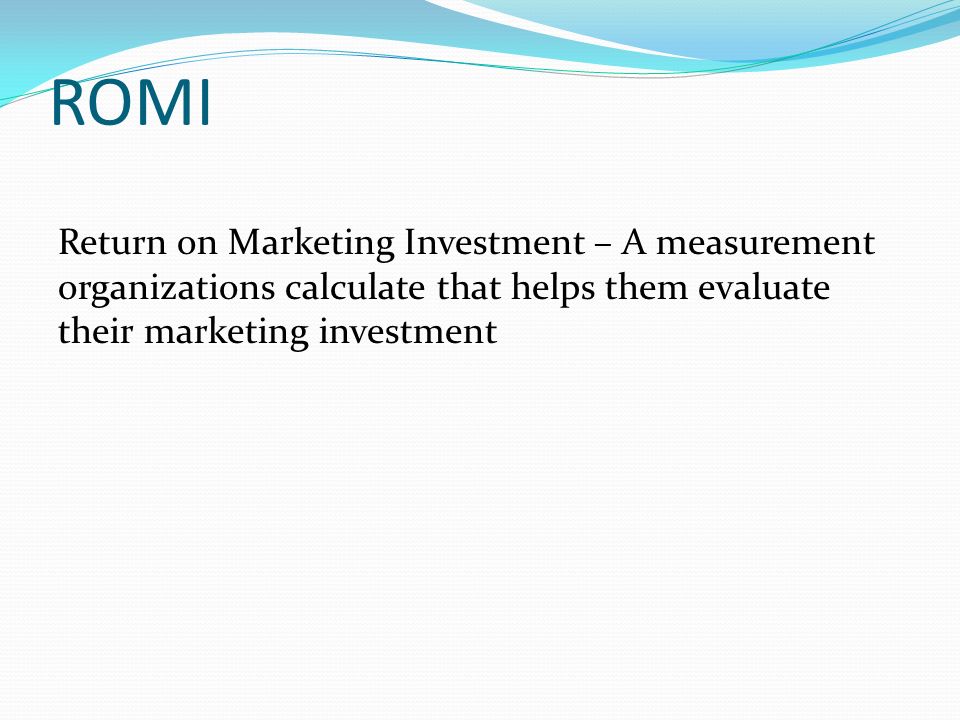 ROMI

Return on Marketing Investment – A measurement organizations calculate that helps them evaluate their marketing investment